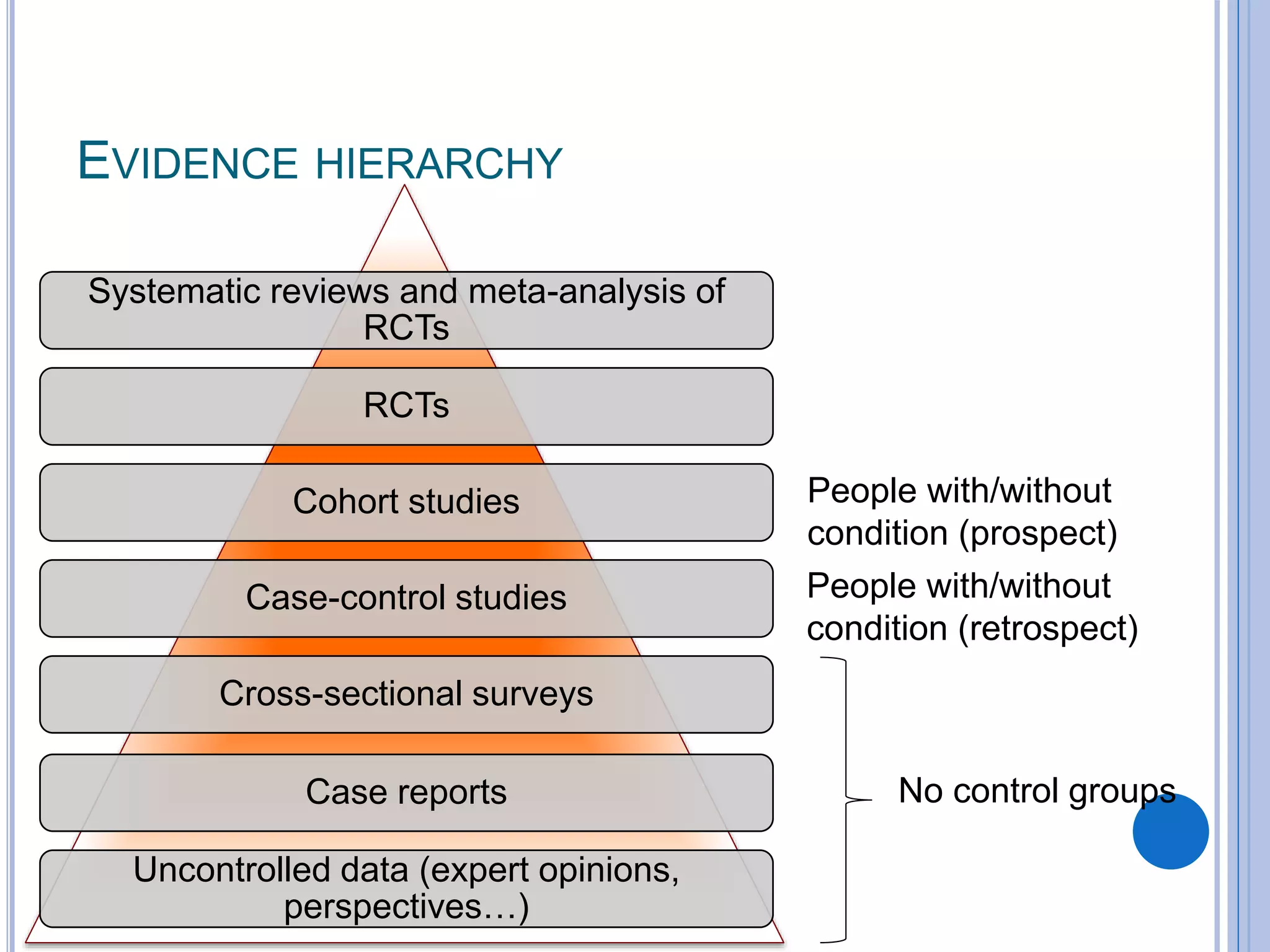 EVIDENCE HIERARCHY

Systematic reviews and meta-analysis of RCTs

RCTs

Cohort studies

Case-control studies

Cross-sectional surveys

Case reports

Uncontrolled data (expert opinions, perspectives…)

People with/without condition (prospect)

People with/without condition (retrospect)

No control groups